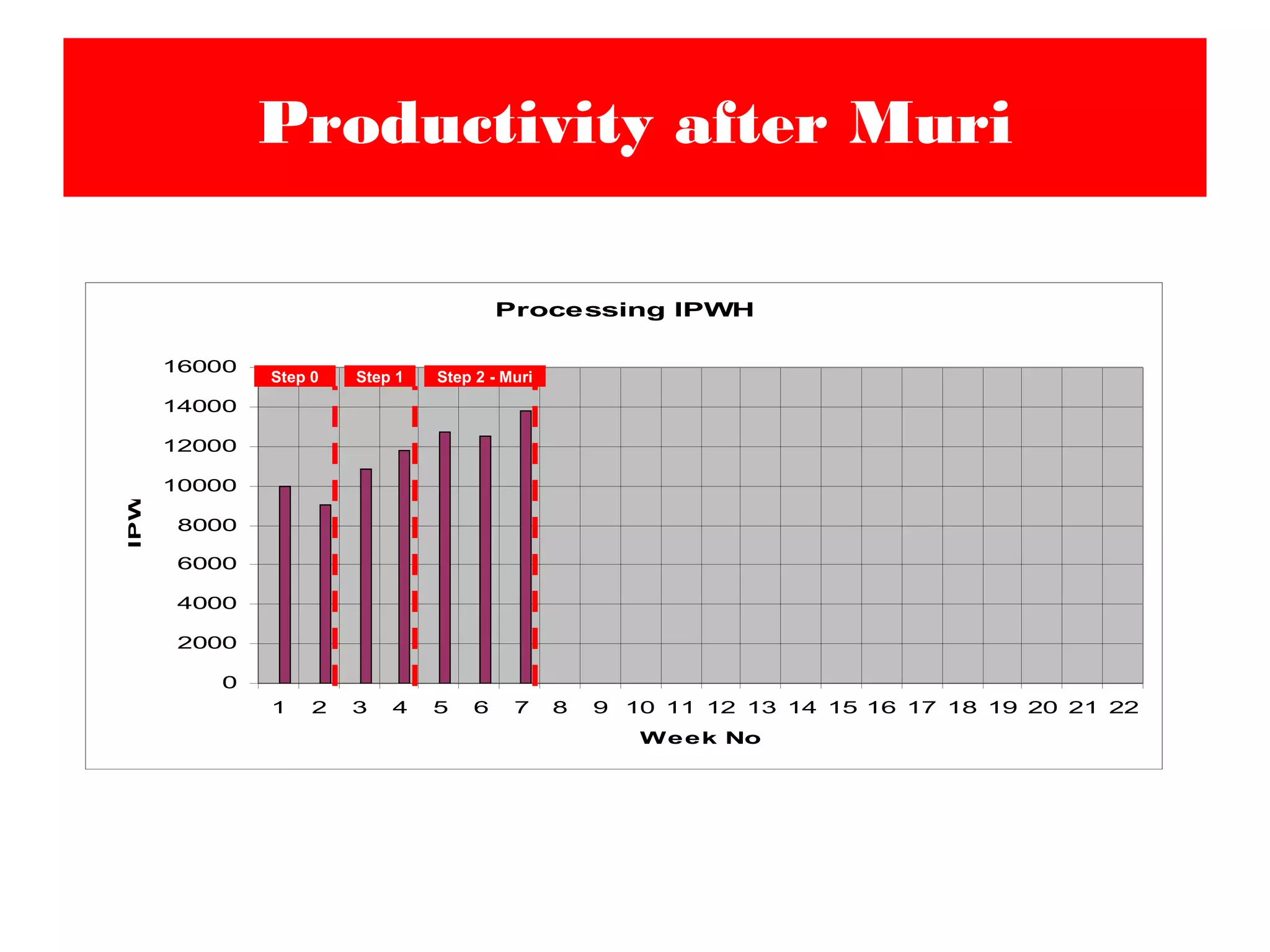 Productivity after Muri

Processing IPWH

Step 0
Step 1
Step 2 - Muri

IPW

16000
14000
12000
10000
8000
6000
4000
2000
0

1 2 3 4 5 6 7 8 9 10 11 12 13 14 15 16 17 18 19 20 21 22

Week No